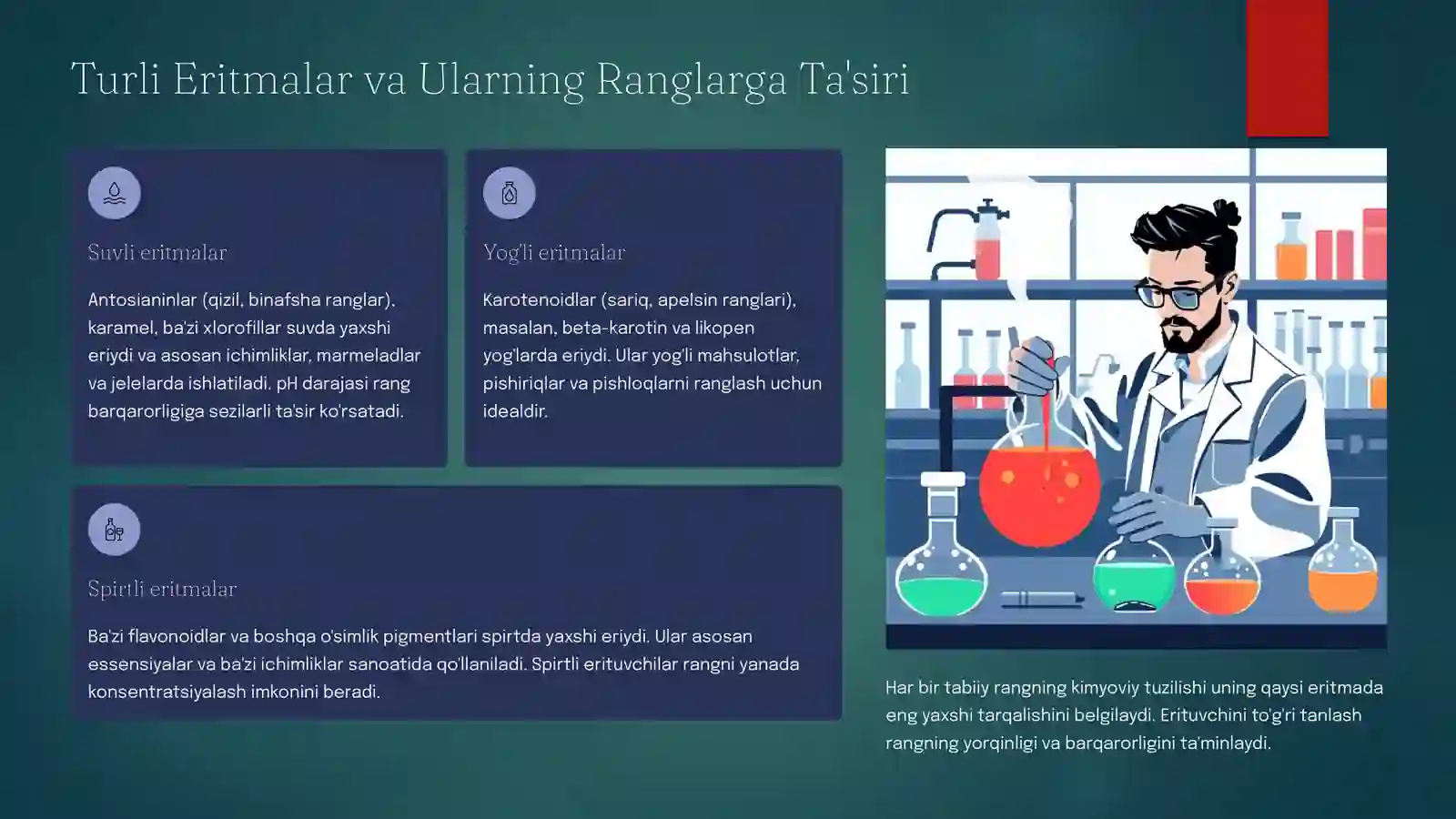 Turli Eritmalar va Ularning Ranglarga Ta'siri

Suvli eritmalar

Antosianinlar (qizil, binafsha ranglar), karamel, ba'zi xlorofillar suvda yaxshi eriydi va asosan ichimliklar, marmeladlar va jelelarda ishlatiladi. pH darajasi rang barqarorligiga sezilarli ta'sir ko'rsatadi.

Yog'li eritmalar

Karotenoidlar (sariq, apelsin ranglari), masalan, beta-karotin va likopen yog'larda eriydi. Ular yog'li mahsulotlar, pishiriqlar va pishloqlarni ranglash uchun idealdir.

Spirtli eritmalar

Ba'zi flavonoidlar va boshqa o'simlik pigmentlari spirtda yaxshi eriydi. Ular asosan essensiyalar va ba'zi ichimliklar sanoatida qo'llaniladi. Spirtli erituvchilar rangni yanada konsentratsiyalash imkonini beradi.

Har bir tabiiy rangning kimyoviy tuzilishi uning qaysi eritmada eng yaxshi tarqalishini belgilaydi. Erituvchini to'g'ri tanlash rangning yorqinligi va barqarorligini ta'minlaydi.